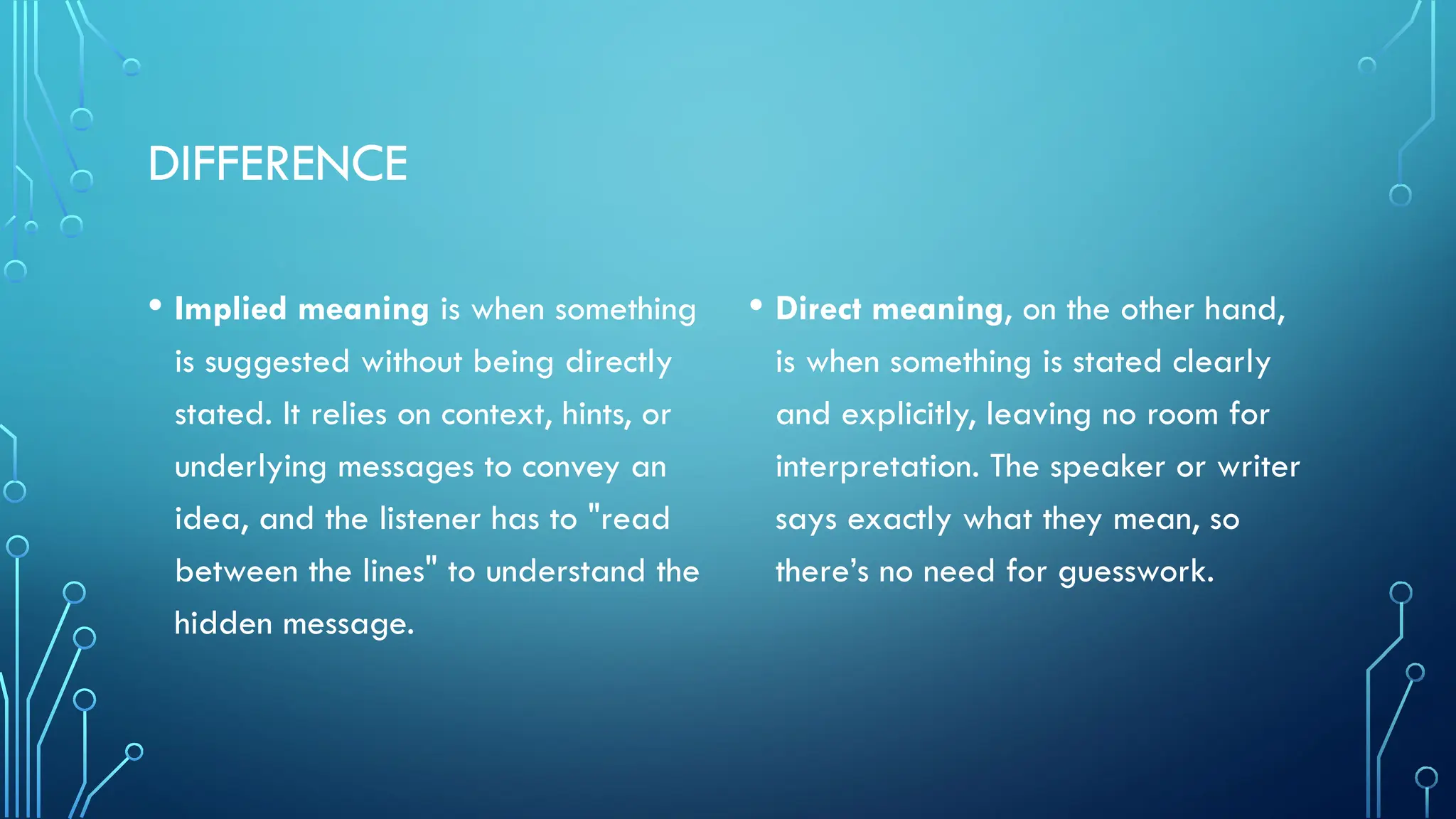 DIFFERENCE

• Implied meaning is when something is suggested without being directly stated. It relies on context, hints, or underlying messages to convey an idea, and the listener has to "read between the lines" to understand the hidden message.

• Direct meaning, on the other hand, is when something is stated clearly and explicitly, leaving no room for interpretation. The speaker or writer says exactly what they mean, so there’s no need for guesswork.